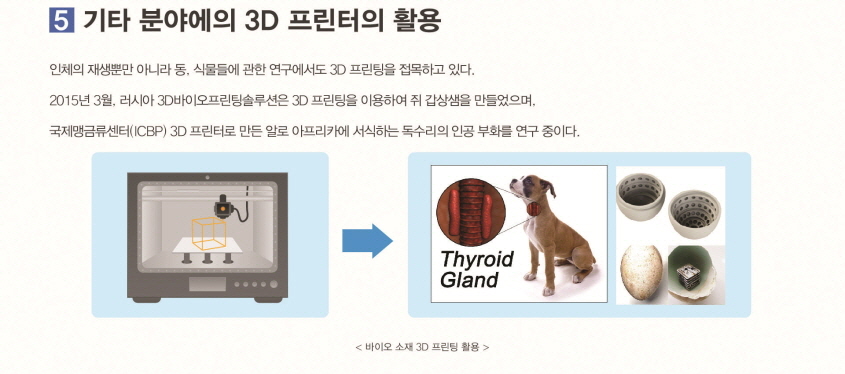 5 기타 분야에의 3D 프린터의 활용

인체의 재생뿐만 아니라 동, 식물들에 관한 연구에서도 3D 프린팅을 접목하고 있다.

2015년 3월, 러시아 3D바이오프린팅솔루션은 3D 프린팅을 이용하여 쥐 갑상샘을 만들었으며,

국제맹금류센터(ICBP) 3D 프린터로 만든 알로 아프리카에 서식하는 독수리의 인공 부화를 연구 중이다.

Thyroid Gland

< 바이오 소재 3D 프린팅 활용 >